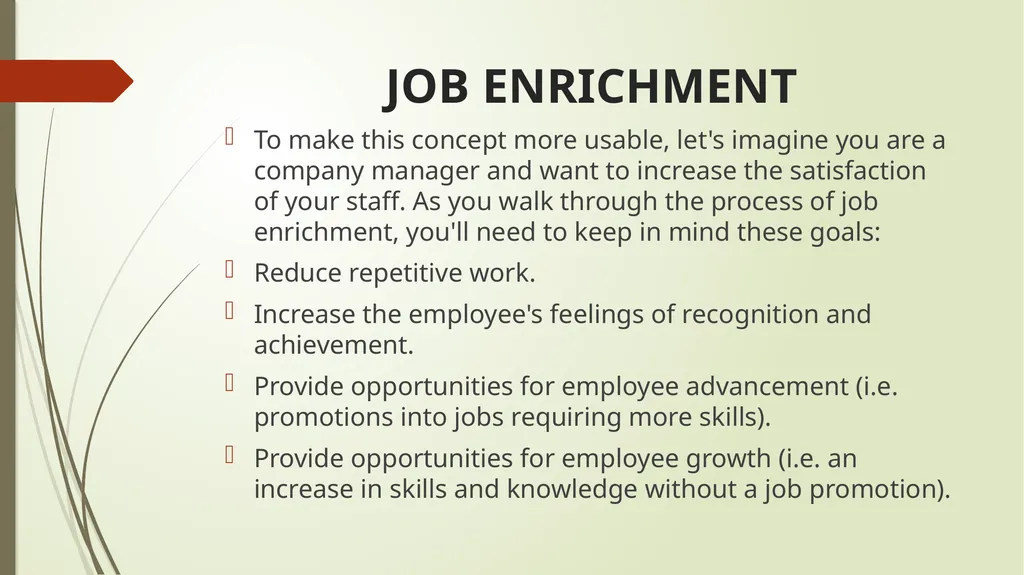 JOB ENRICHMENT

To make this concept more usable, let's imagine you are a company manager and want to increase the satisfaction of your staff. As you walk through the process of job enrichment, you'll need to keep in mind these goals:

Reduce repetitive work.

Increase the employee's feelings of recognition and achievement.

Provide opportunities for employee advancement (i.e. promotions into jobs requiring more skills).

Provide opportunities for employee growth (i.e. an increase in skills and knowledge without a job promotion).